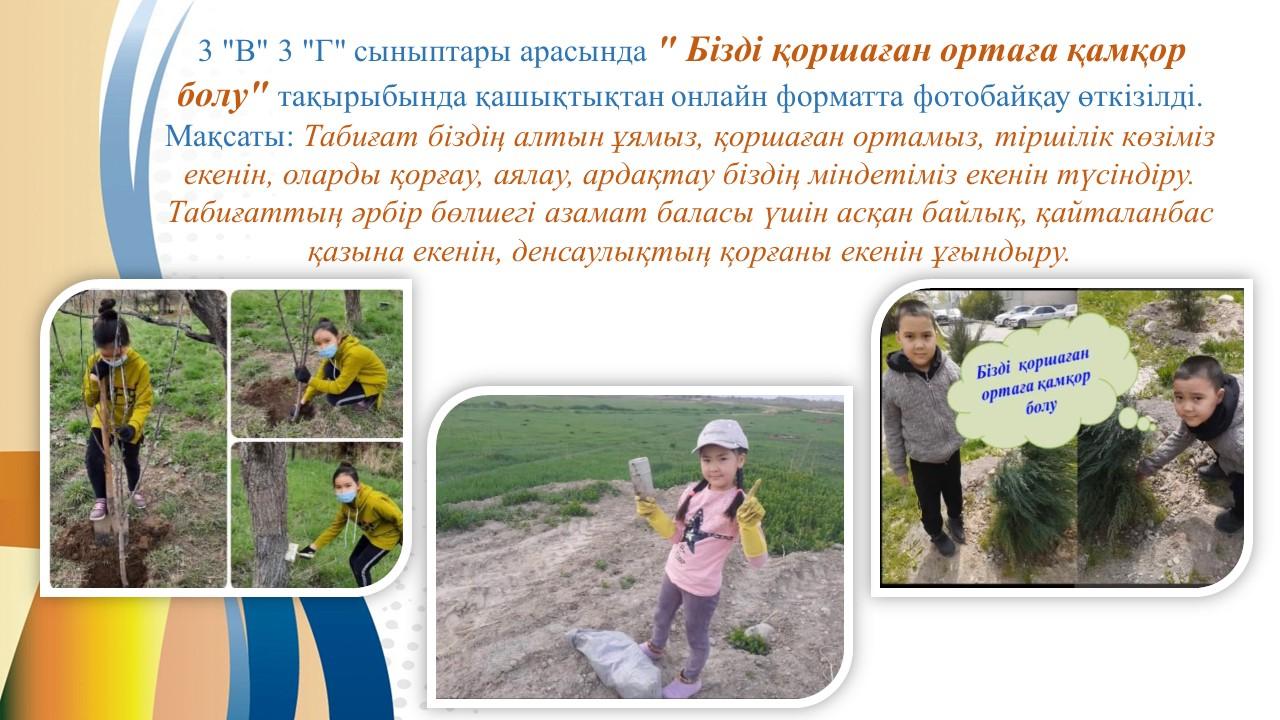 3 "В" 3 "Г" сыныптары арасында " Бізді қоршаған ортаға қамқор болу" тақырыбында қашықтықтан онлайн форматта фотобайқау өткізілді. Мақсаты: Табиғат біздің алтын ұямыз, қоршаған ортамыз, тіршілік көзіміз екенін, оларды қорғау, аялау, ардақтау біздің міндетіміз екенін түсіндіру. Табиғаттың әрбір бөлшегі азамат баласы үшін асқан байлық, қайталанбас қазына екенін, денсаулықтың қорғаны екенін ұғындыру.

Бізді қоршаған ортаға қамқор болу